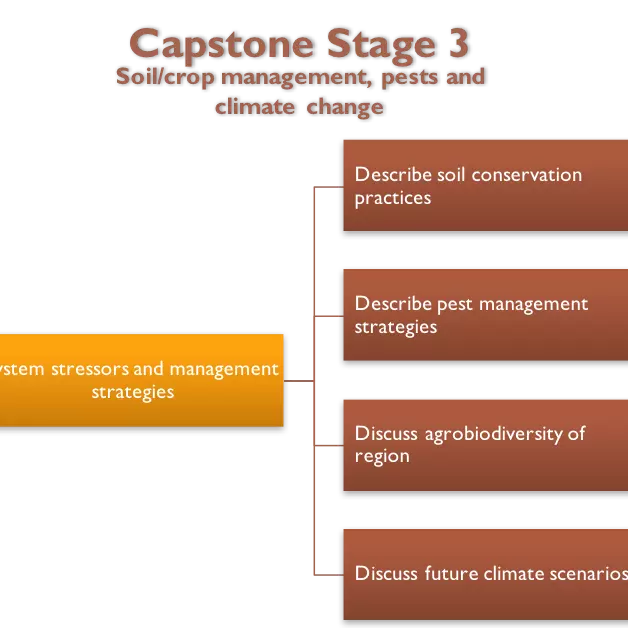 Capstone Stage 3
Soil/crop management, pests and climate change

ystem stressors and management strategies

Describe soil conservation practices

Describe pest management strategies

Discuss agrobiodiversity of region

Discuss future climate scenarios